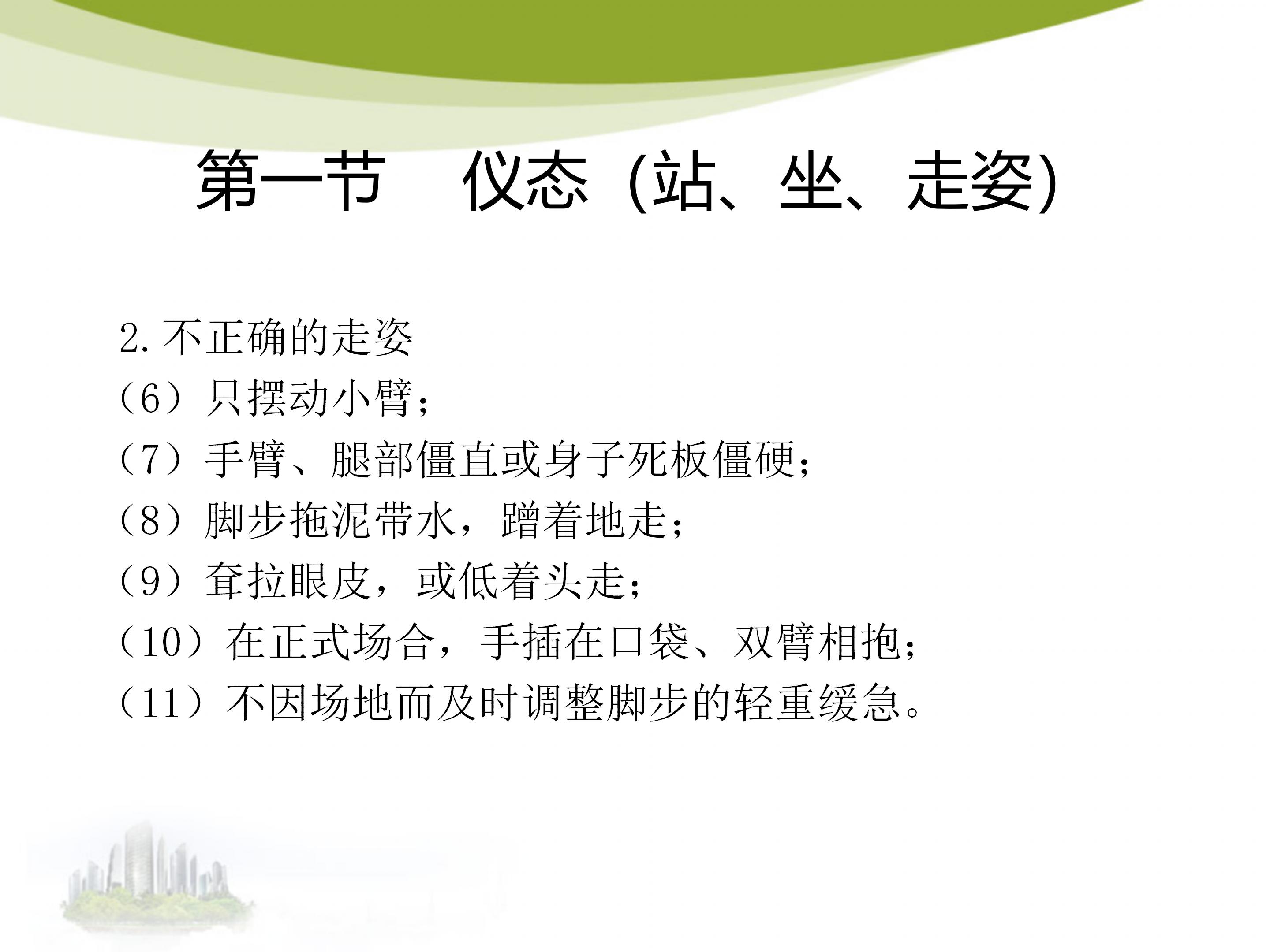 第一节　仪态（站、坐、走姿）

2.不正确的走姿

（6）只摆动小臂；

（7）手臂、腿部僵直或身子死板僵硬；

（8）脚步拖泥带水，蹭着地走；

（9）耷拉眼皮，或低着头走；

（10）在正式场合，手插在口袋、双臂相抱；

（11）不因场地而及时调整脚步的轻重缓急。